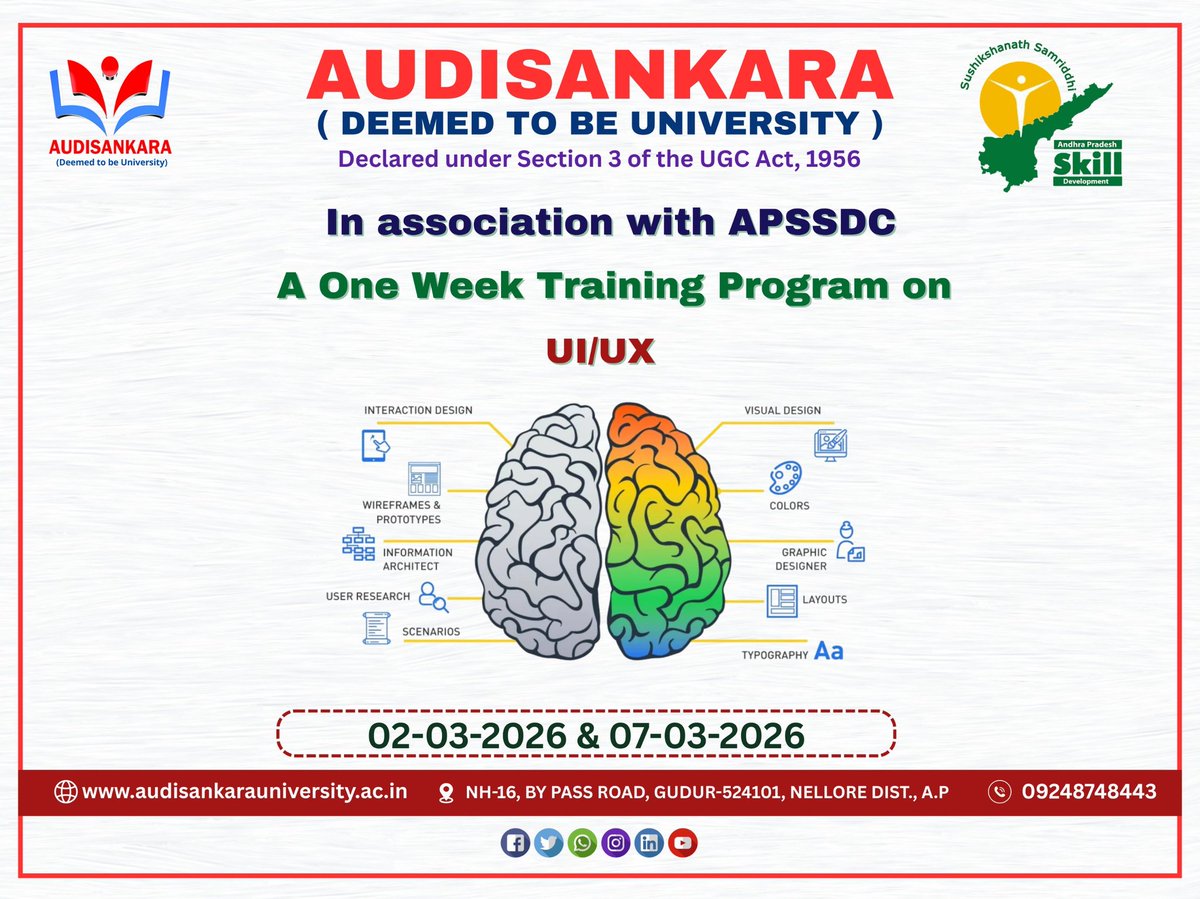 AUDISANKARA
(Deemed to be University)

AUDISANKARA
( DEEMED TO BE UNIVERSITY )
Declared under Section 3 of the UGC Act, 1956

Sushikshanath Samriddhi
Andhra Pradesh
Skill
Development

In association with APSSDC

A One Week Training Program on

UI/UX

INTERACTION DESIGN
WIREFRAMES & PROTOTYPES
INFORMATION ARCHITECT
USER RESEARCH
SCENARIOS
VISUAL DESIGN
COLORS
GRAPHIC DESIGNER
LAYOUTS
TYPOGRAPHY Aa

02-03-2026 & 07-03-2026

www.audisankarauniversity.ac.in
NH-16, BY PASS ROAD, GUDUR-524101, NELLORE DIST., A.P
09248748443